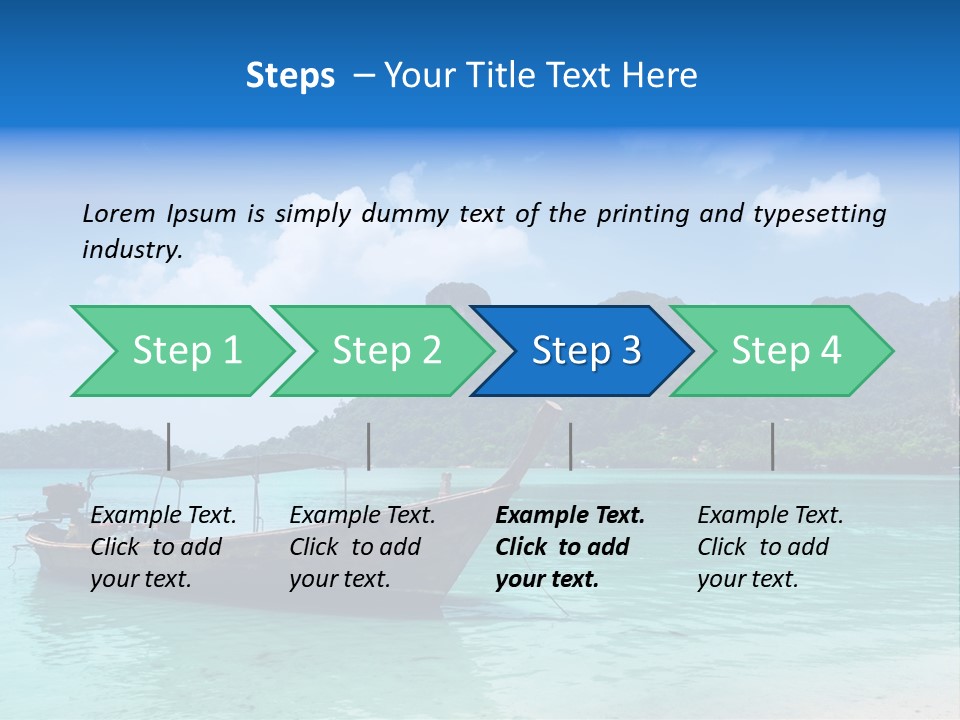 Steps – Your Title Text Here

Lorem Ipsum is simply dummy text of the printing and typesetting industry.

Step 1

Step 2

Step 3

Step 4

Example Text. Click to add your text.

Example Text. Click to add your text.

Example Text. Click to add your text.

Example Text. Click to add your text.